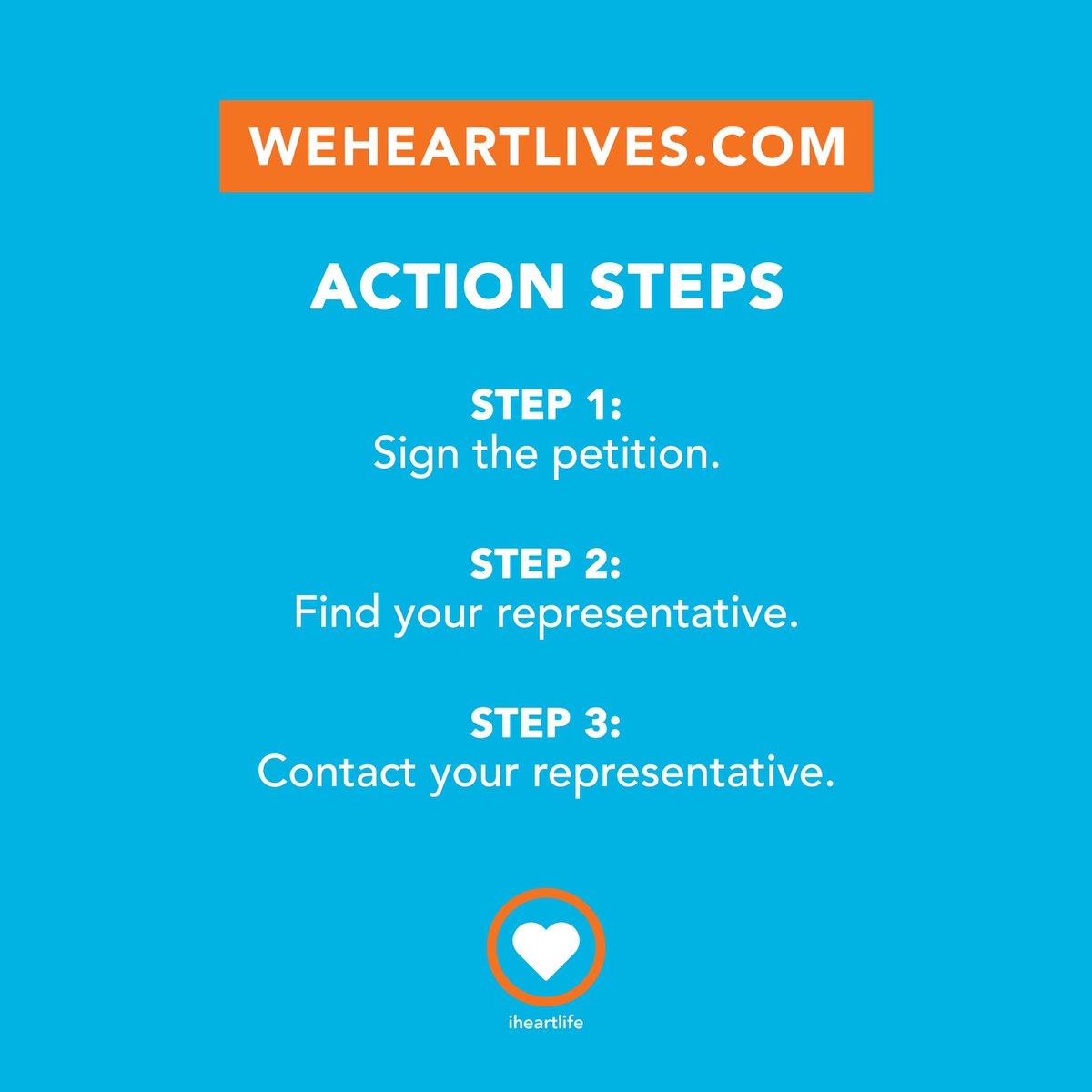 WEHEARTLIVES.COM

ACTION STEPS

STEP 1:
Sign the petition.

STEP 2:
Find your representative.

STEP 3:
Contact your representative.

iheartlife